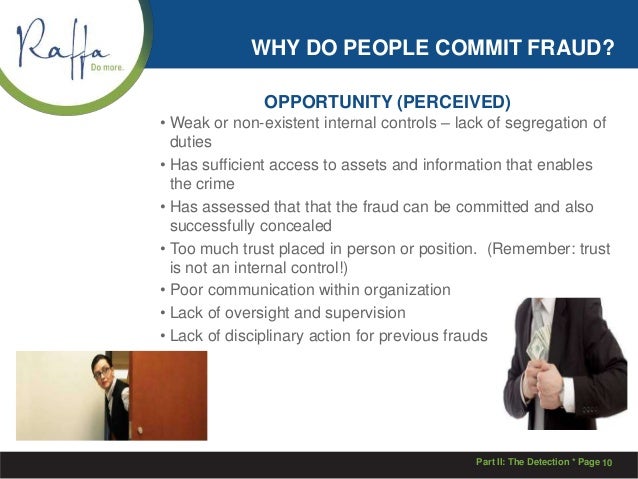 Raffa
Do more.

WHY DO PEOPLE COMMIT FRAUD?

OPPORTUNITY (PERCEIVED)

• Weak or non-existent internal controls – lack of segregation of duties
• Has sufficient access to assets and information that enables the crime
• Has assessed that that the fraud can be committed and also successfully concealed
• Too much trust placed in person or position. (Remember: trust is not an internal control!)
• Poor communication within organization
• Lack of oversight and supervision
• Lack of disciplinary action for previous frauds

Part II: The Detection * Page 10